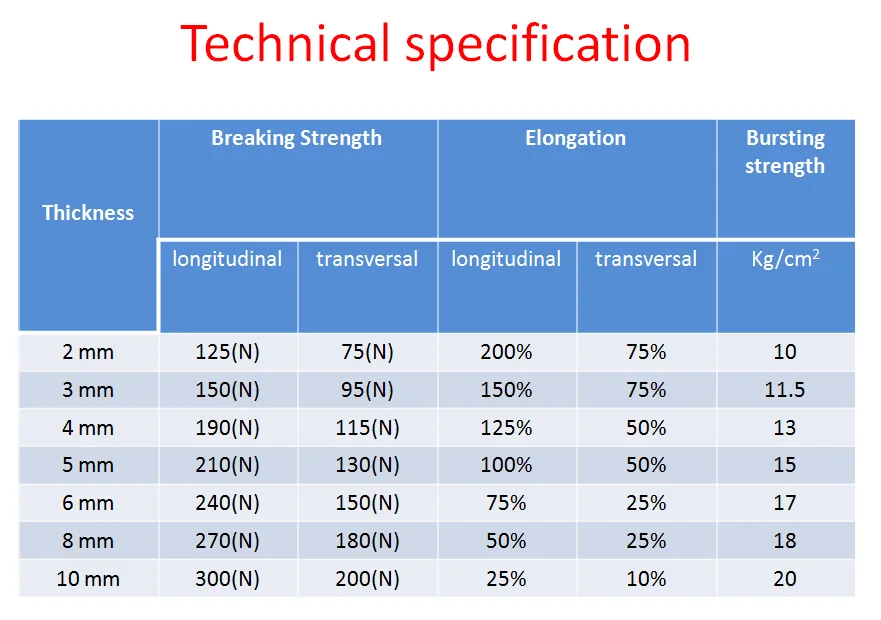 Technical specification

| Thickness | Breaking Strength | | Elongation | | Bursting strength |
|---|---|---|---|---|---|
| | longitudinal | transversal | longitudinal | transversal | Kg/cm$^2$ |
| 2 mm | 125(N) | 75(N) | 200% | 75% | 10 |
| 3 mm | 150(N) | 95(N) | 150% | 75% | 11.5 |
| 4 mm | 190(N) | 115(N) | 125% | 50% | 13 |
| 5 mm | 210(N) | 130(N) | 100% | 50% | 15 |
| 6 mm | 240(N) | 150(N) | 75% | 25% | 17 |
| 8 mm | 270(N) | 180(N) | 50% | 25% | 18 |
| 10 mm | 300(N) | 200(N) | 25% | 10% | 20 |